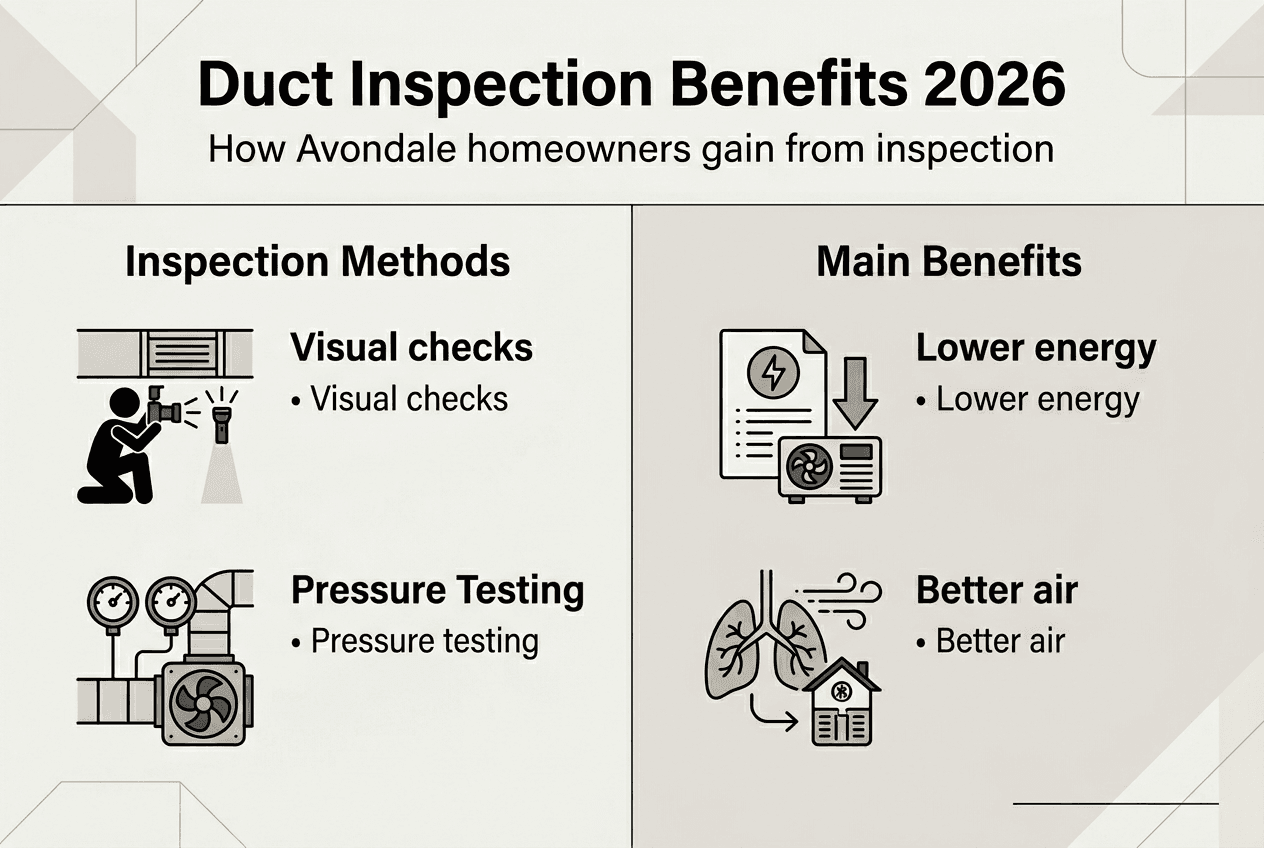 Duct Inspection Benefits 2026

How Avondale homeowners gain from inspection

Inspection Methods

Visual checks
• Visual checks

Pressure Testing
• Pressure testing

Main Benefits

Lower energy
• Lower energy

Better air
• Better air